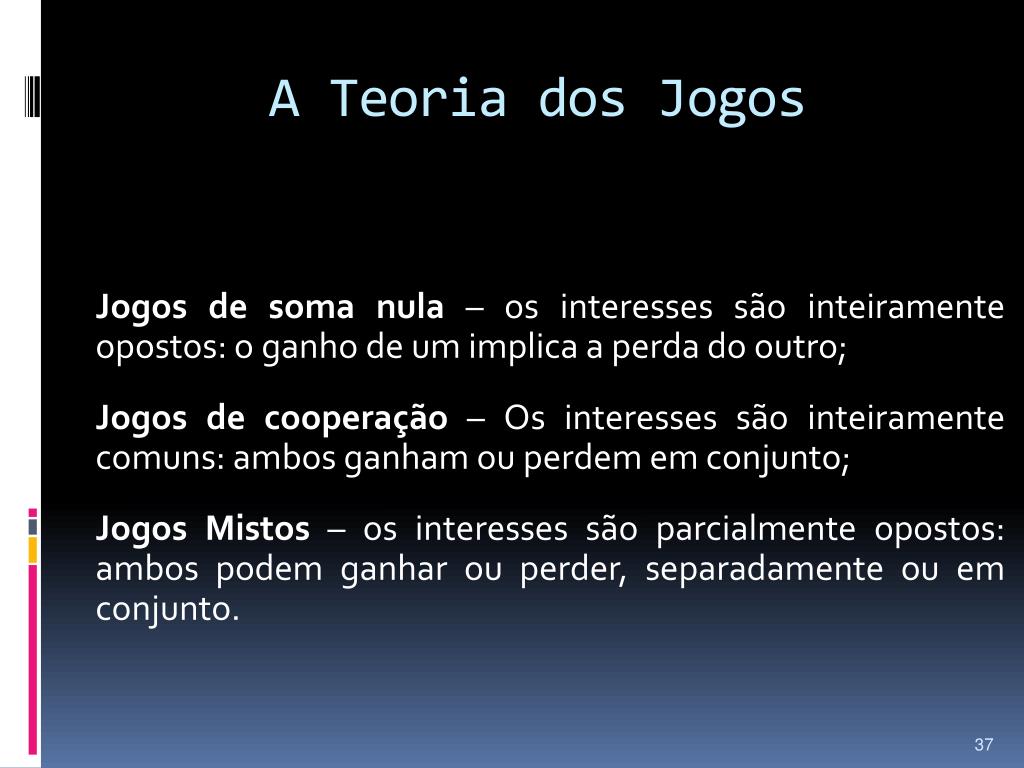 A Teoria dos Jogos

Jogos de soma nula – os interesses são inteiramente opostos: o ganho de um implica a perda do outro;

Jogos de cooperação – Os interesses são inteiramente comuns: ambos ganham ou perdem em conjunto;

Jogos Mistos – os interesses são parcialmente opostos: ambos podem ganhar ou perder, separadamente ou em conjunto.

37